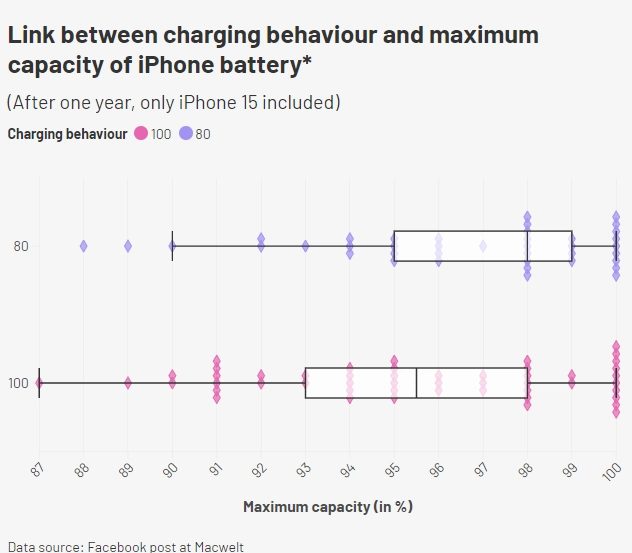 Link between charging behaviour and maximum capacity of iPhone battery*

(After one year, only iPhone 15 included)

Charging behaviour 100 80

80

100

87 88 89 90 91 92 93 94 95 96 97 98 99 100

Maximum capacity (in %)

Data source: Facebook post at Macwelt